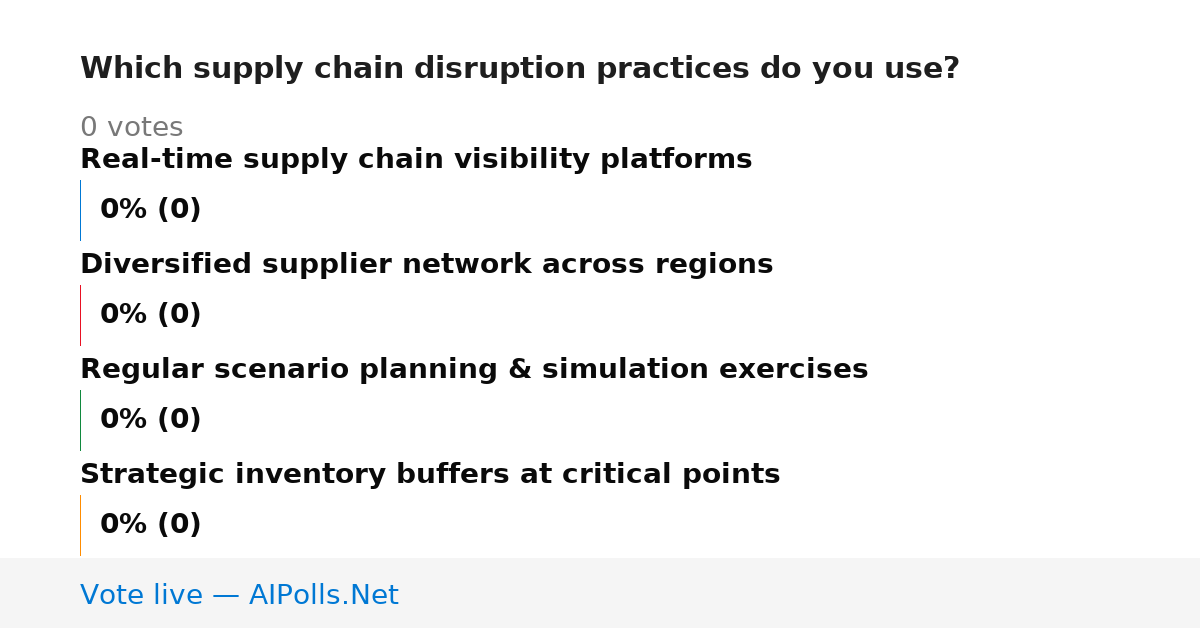 Which supply chain disruption practices do you use?

0 votes

Real-time supply chain visibility platforms

0% (0)

Diversified supplier network across regions

0% (0)

Regular scenario planning & simulation exercises

0% (0)

Strategic inventory buffers at critical points

0% (0)

Vote live — AIPolls.Net